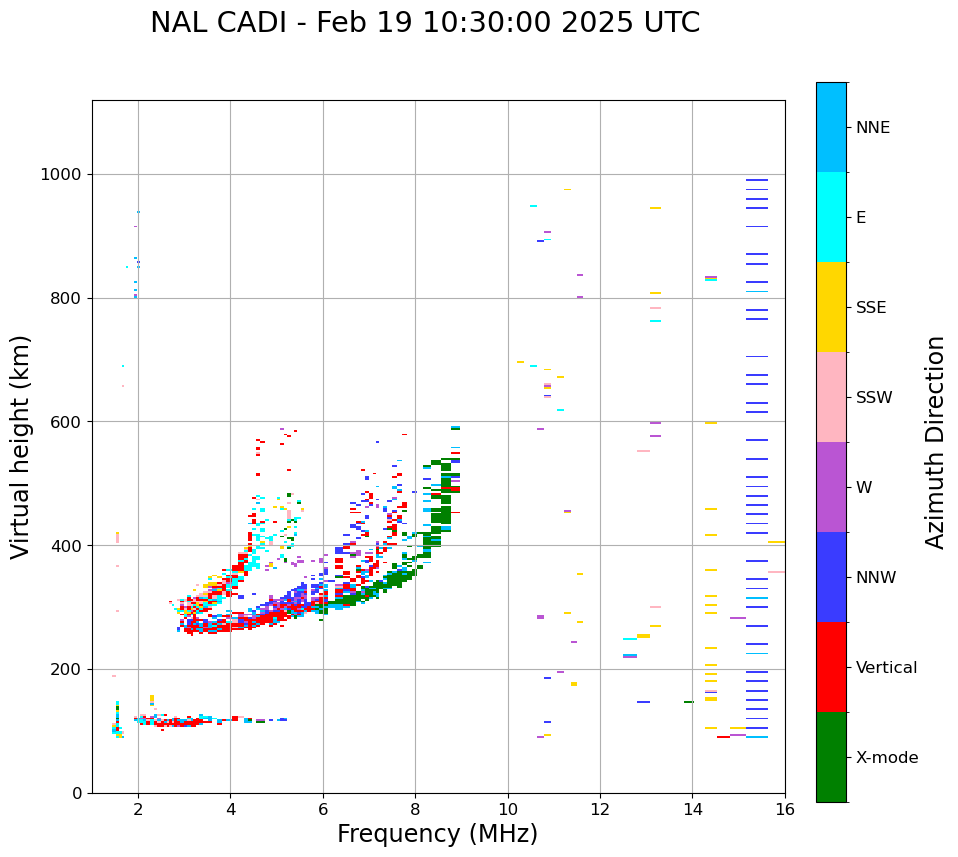 NAL CADI - Feb 19 10:30:00 2025 UTC

Virtual height (km)

1000
800
600
400
200
0

2
4
6
8
10
12
14
16

Frequency (MHz)

NNE
E
SSE
SSW
W
NNW
Vertical
X-mode

Azimuth Direction